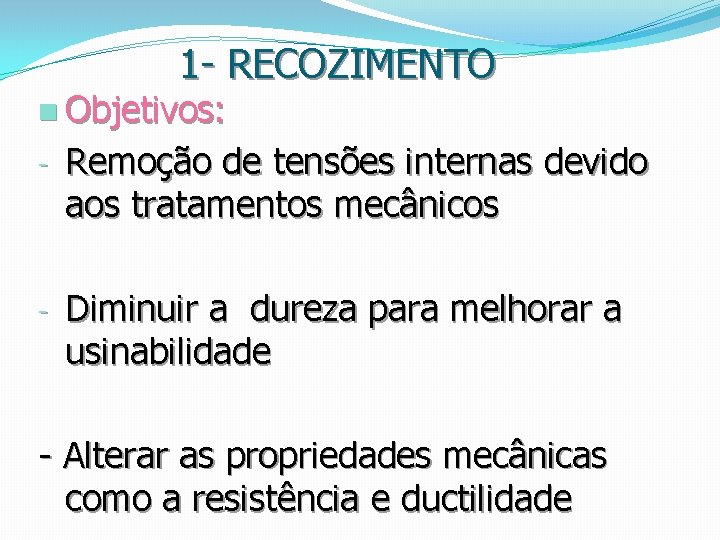 1- RECOZIMENTO

Objetivos:

- Remoção de tensões internas devido aos tratamentos mecânicos

- Diminuir a dureza para melhorar a usinabilidade

- Alterar as propriedades mecânicas como a resistência e ductilidade